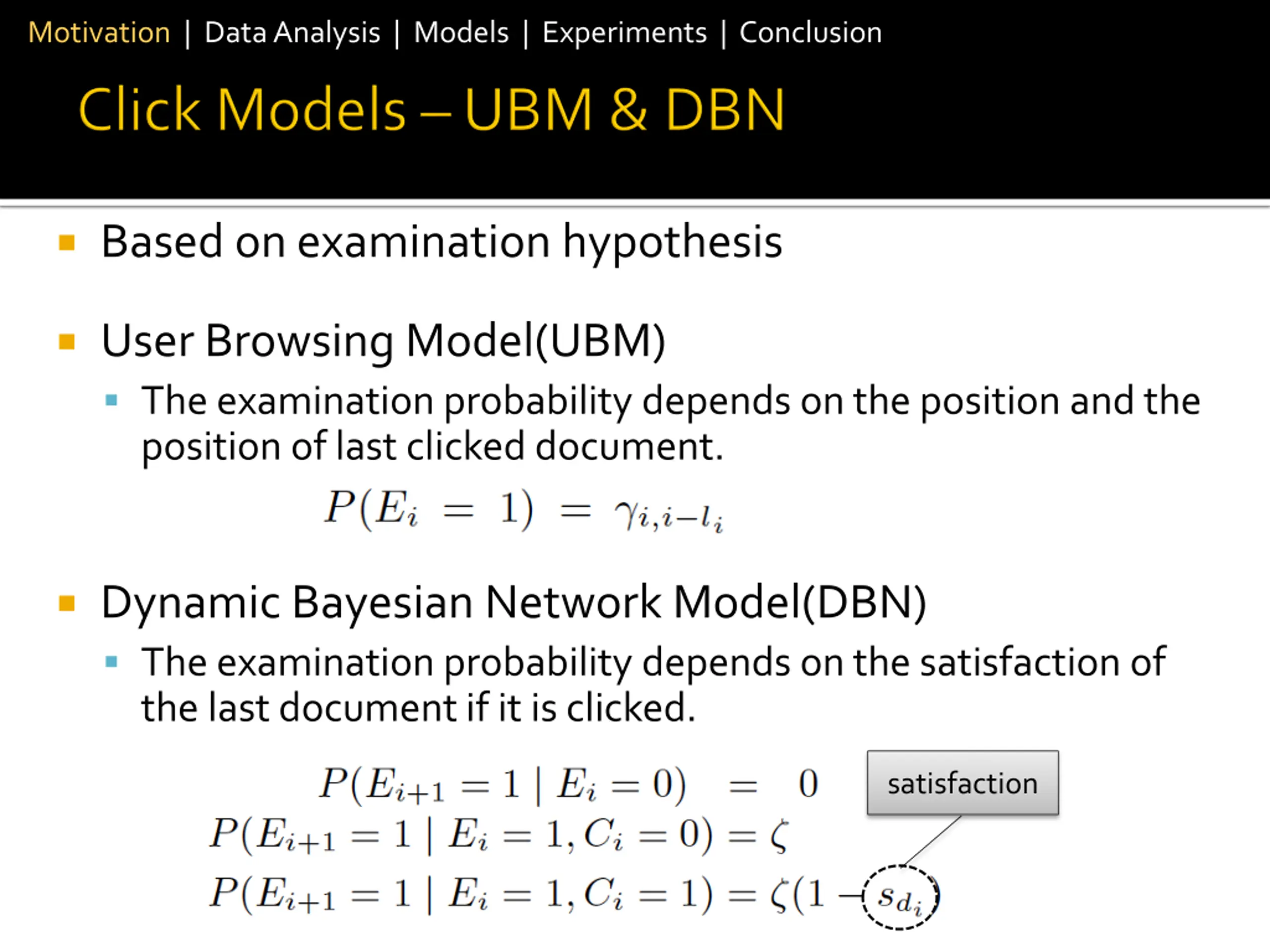 Motivation | Data Analysis | Models | Experiments | Conclusion

Click Models – UBM & DBN

Based on examination hypothesis

User Browsing Model(UBM)

The examination probability depends on the position and the position of last clicked document.

$P(E_i = 1) = \gamma_{i,i-l_i}$

Dynamic Bayesian Network Model(DBN)

The examination probability depends on the satisfaction of the last document if it is clicked.

$P(E_{i+1} = 1 \mid E_i = 0) = 0$

satisfaction

$P(E_{i+1} = 1 \mid E_i = 1, C_i = 0) = \zeta$

$P(E_{i+1} = 1 \mid E_i = 1, C_i = 1) = \zeta(1 - s_{d_i})$